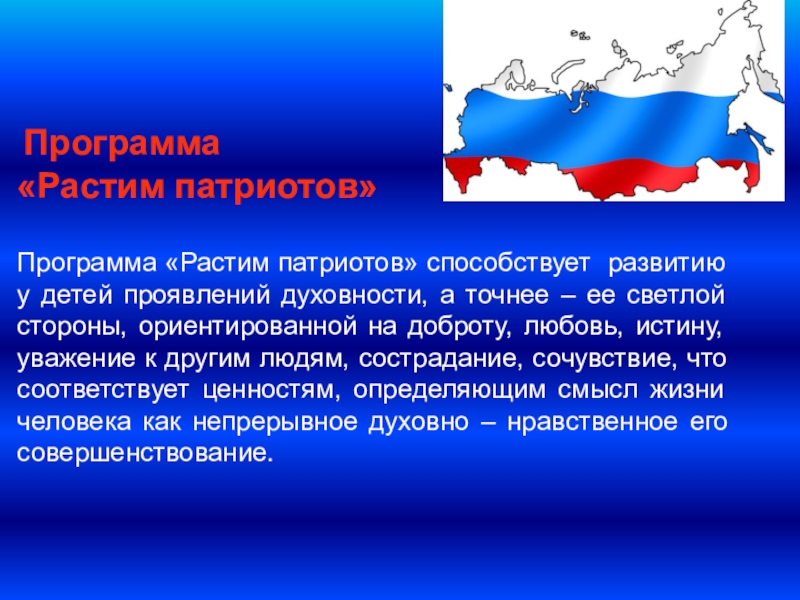 Программа
«Растим патриотов»

Программа «Растим патриотов» способствует развитию у детей проявлений духовности, а точнее – ее светлой стороны, ориентированной на доброту, любовь, истину, уважение к другим людям, сострадание, сочувствие, что соответствует ценностям, определяющим смысл жизни человека как непрерывное духовно – нравственное его совершенствование.